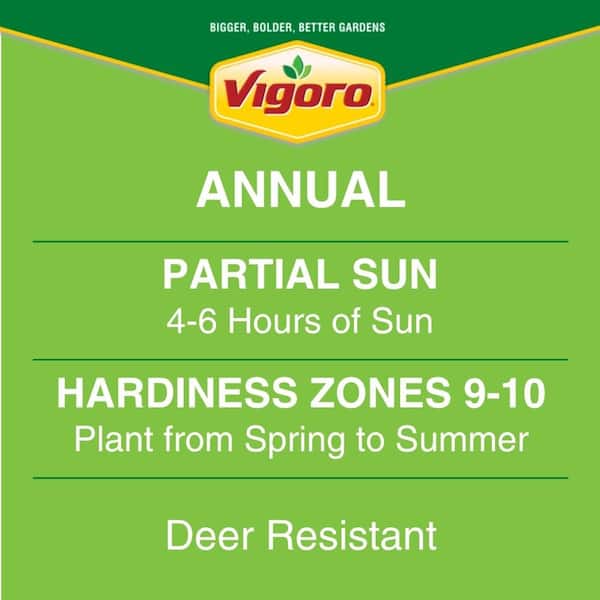 BIGGER, BOLDER, BETTER GARDENS

Vigoro

ANNUAL

PARTIAL SUN
4-6 Hours of Sun

HARDINESS ZONES 9-10
Plant from Spring to Summer

Deer Resistant